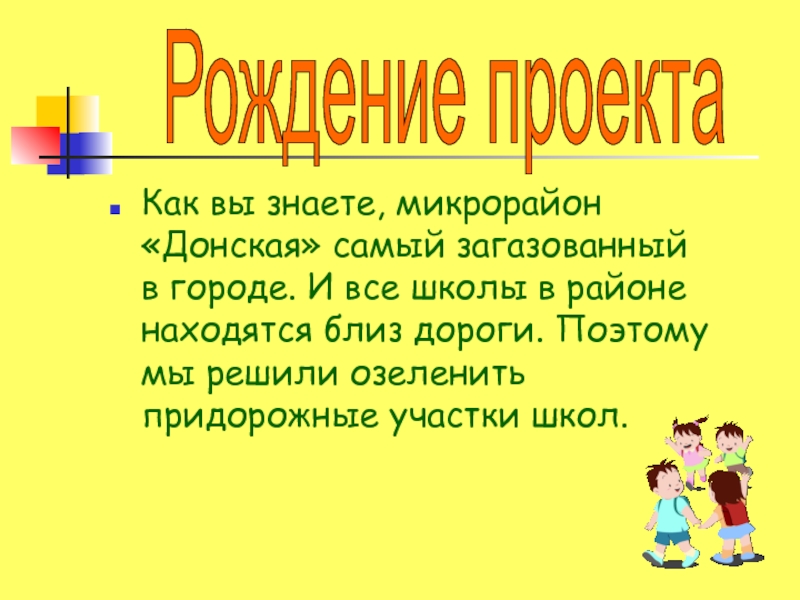 Рождение проекта

Как вы знаете, микрорайон «Донская» самый загазованный в городе. И все школы в районе находятся близ дороги. Поэтому мы решили озеленить придорожные участки школ.